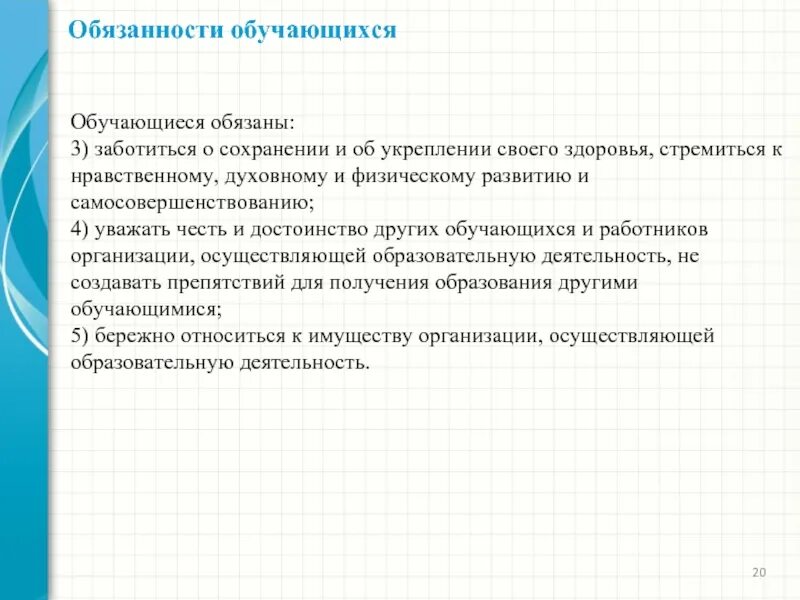 Обязанности обучающихся

Обучающиеся обязаны:
3) заботиться о сохранении и об укреплении своего здоровья, стремиться к нравственному, духовному и физическому развитию и самосовершенствованию;
4) уважать честь и достоинство других обучающихся и работников организации, осуществляющей образовательную деятельность, не создавать препятствий для получения образования другими обучающимися;
5) бережно относиться к имуществу организации, осуществляющей образовательную деятельность.

20